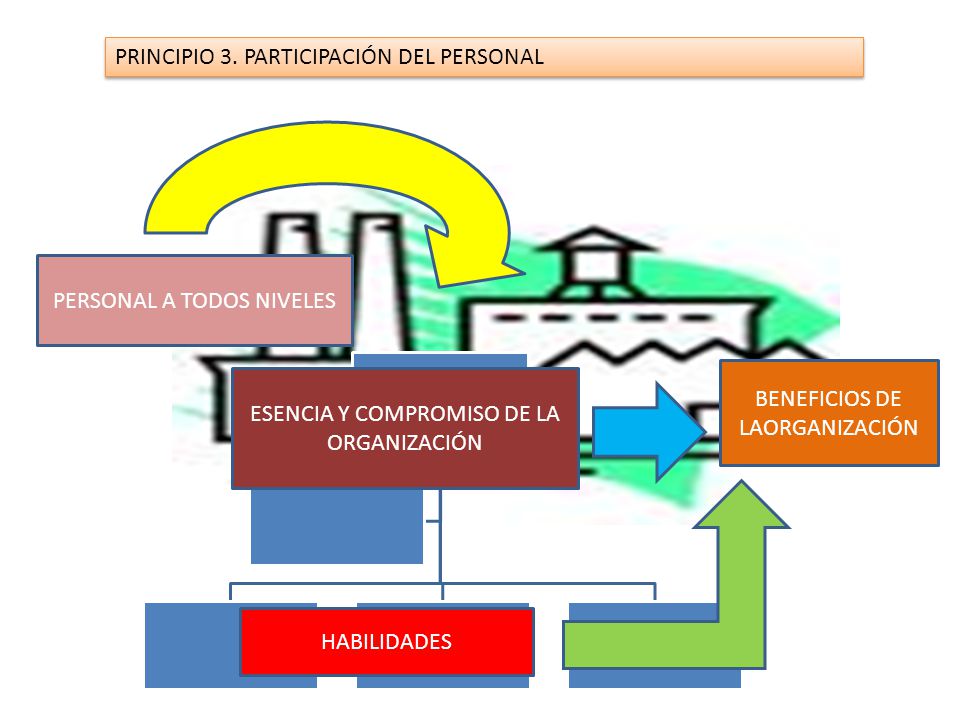 PRINCIPIO 3. PARTICIPACIÓN DEL PERSONAL

PERSONAL A TODOS NIVELES

ESENCIA Y COMPROMISO DE LA ORGANIZACIÓN

BENEFICIOS DE LAORGANIZACIÓN

HABILIDADES